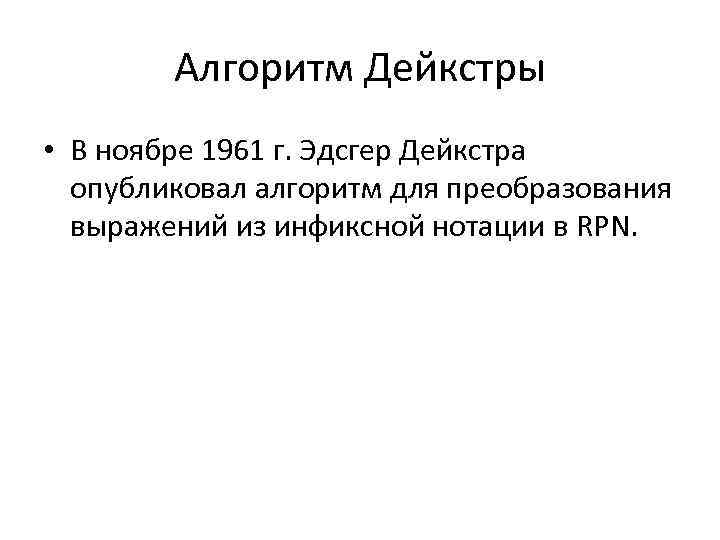 Алгоритм Дейкстры

• В ноябре 1961 г. Эдсгер Дейкстра опубликовал алгоритм для преобразования выражений из инфиксной нотации в RPN.